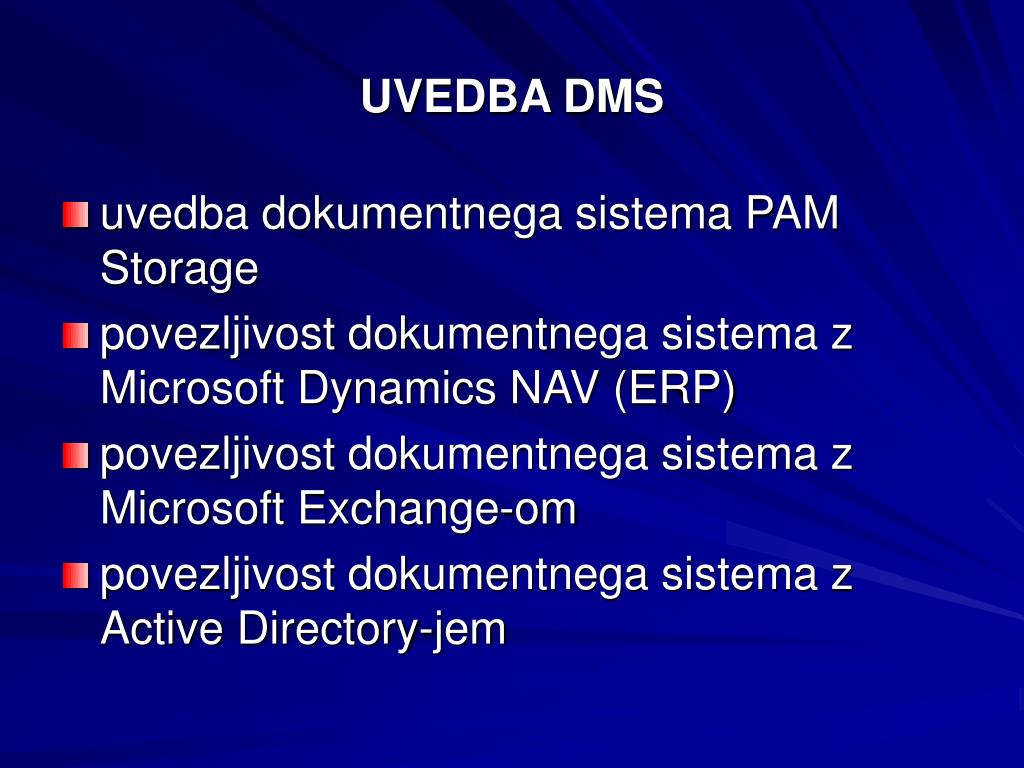 UVEDBA DMS

uvedba dokumentnega sistema PAM Storage

povezljivost dokumentnega sistema z Microsoft Dynamics NAV (ERP)

povezljivost dokumentnega sistema z Microsoft Exchange-om

povezljivost dokumentnega sistema z Active Directory-jem